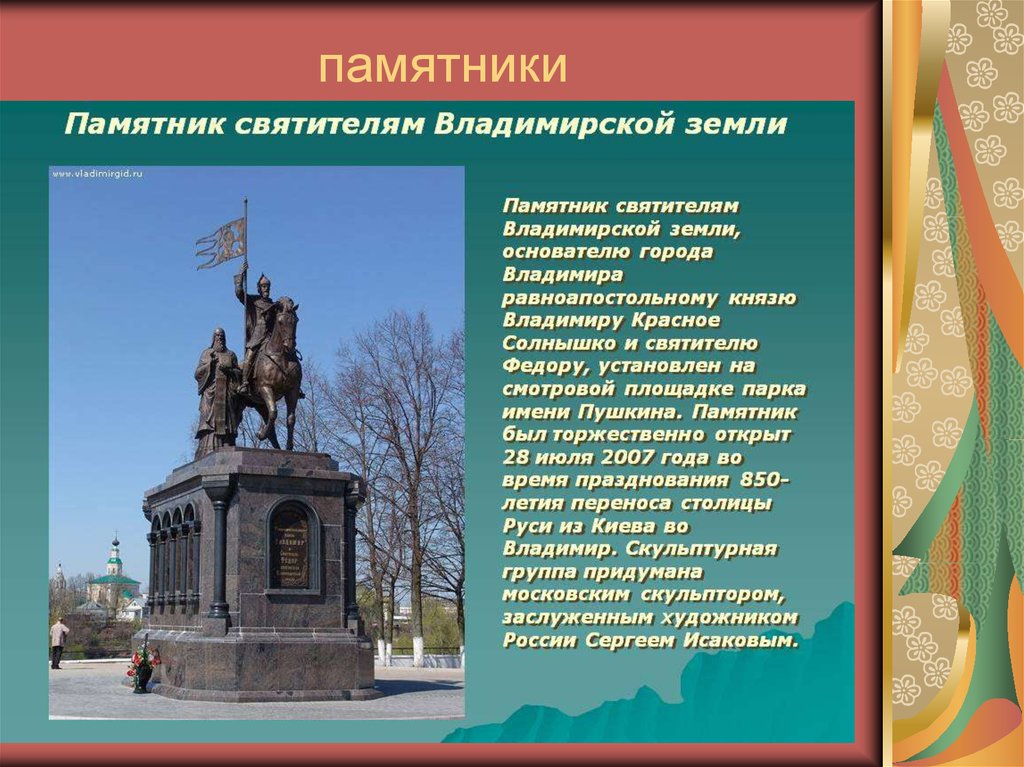 памятники

Памятник святителям Владимирской земли

www.vladimirgid.ru

Памятник святителям Владимирской земли, основателю города Владимира равноапостольному князю Владимиру Красное Солнышко и святителю Федору, установлен на смотровой площадке парка имени Пушкина. Памятник был торжественно открыт 28 июля 2007 года во время празднования 850-летия переноса столицы Руси из Киева во Владимир. Скульптурная группа придумана московским скульптором, заслуженным художником России Сергеем Исаковым.